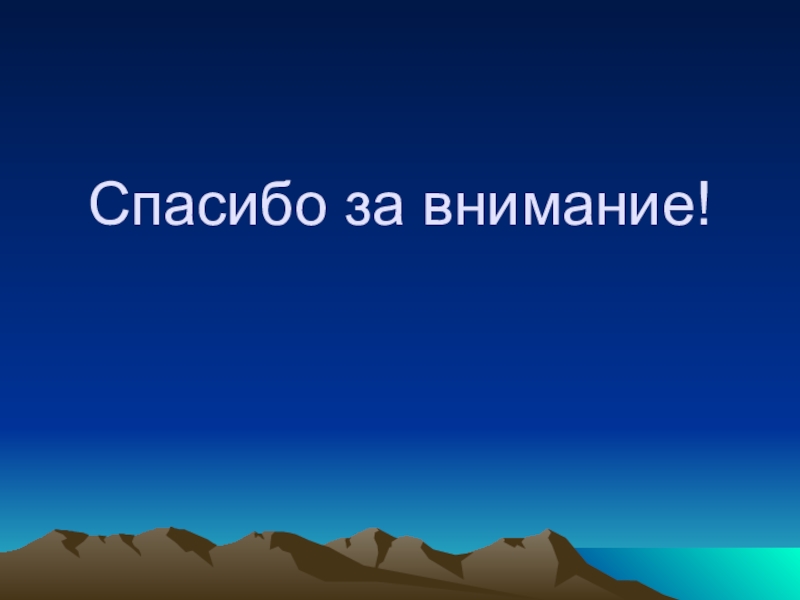 Спасибо за внимание!